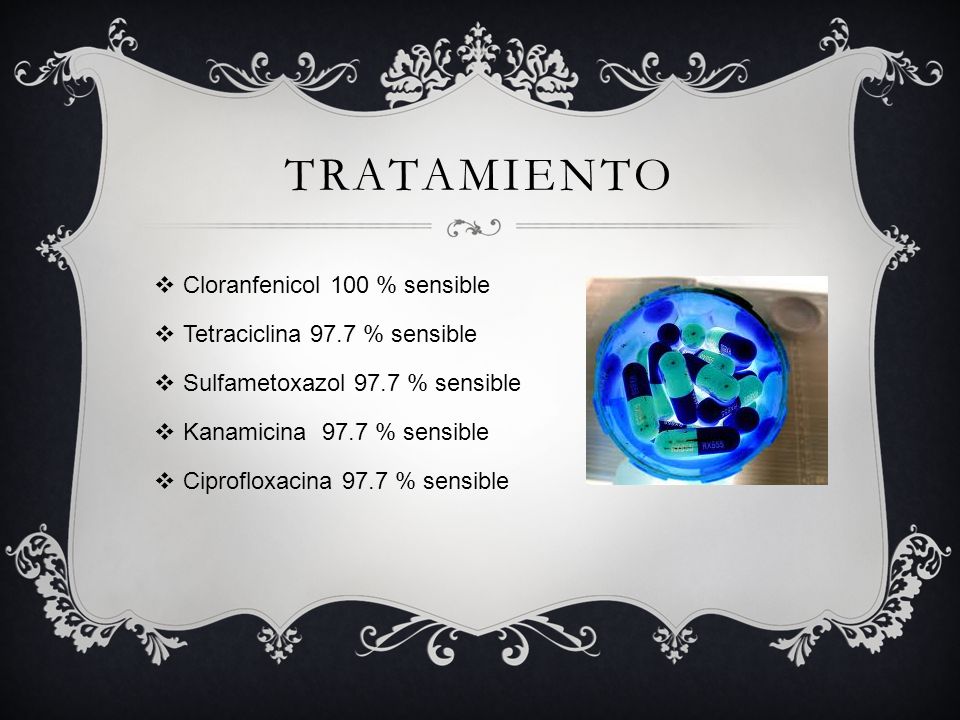 TRATAMIENTO

❖ Cloranfenicol 100 % sensible

❖ Tetraciclina 97.7 % sensible

❖ Sulfametoxazol 97.7 % sensible

❖ Kanamicina 97.7 % sensible

❖ Ciprofloxacina 97.7 % sensible